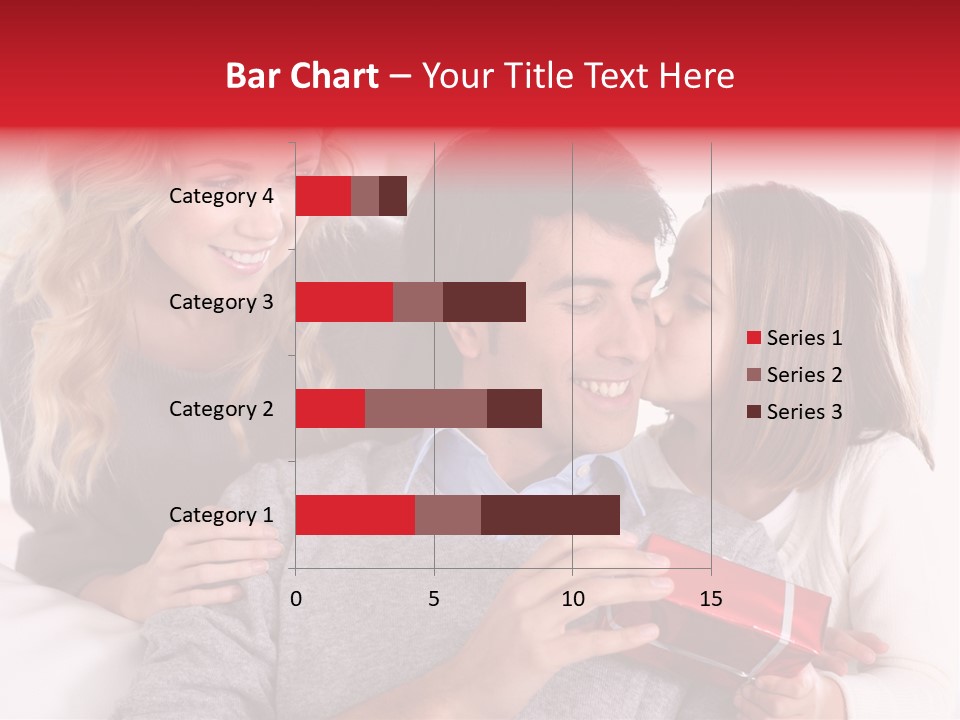 Bar Chart – Your Title Text Here

Category 4
Category 3
Category 2
Category 1

0
5
10
15

Series 1
Series 2
Series 3